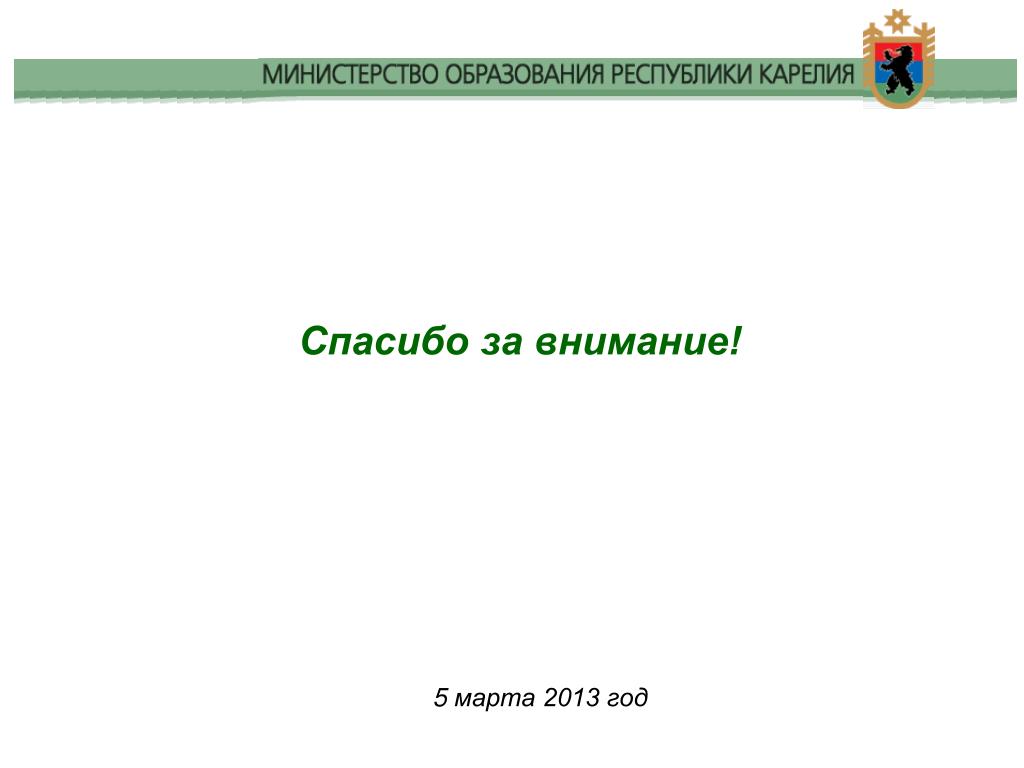 МИНИСТЕРСТВО ОБРАЗОВАНИЯ РЕСПУБЛИКИ КАРЕЛИЯ

Спасибо за внимание!

5 марта 2013 год